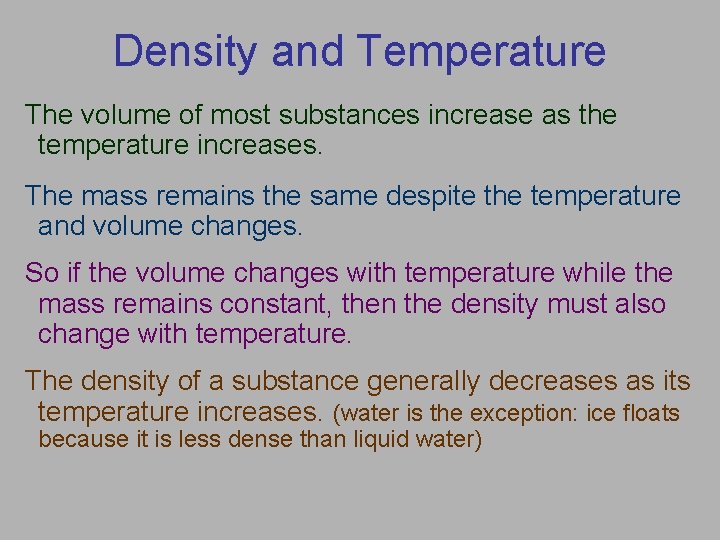 Density and Temperature

The volume of most substances increase as the temperature increases.

The mass remains the same despite the temperature and volume changes.

So if the volume changes with temperature while the mass remains constant, then the density must also change with temperature.

The density of a substance generally decreases as its temperature increases. (water is the exception: ice floats because it is less dense than liquid water)